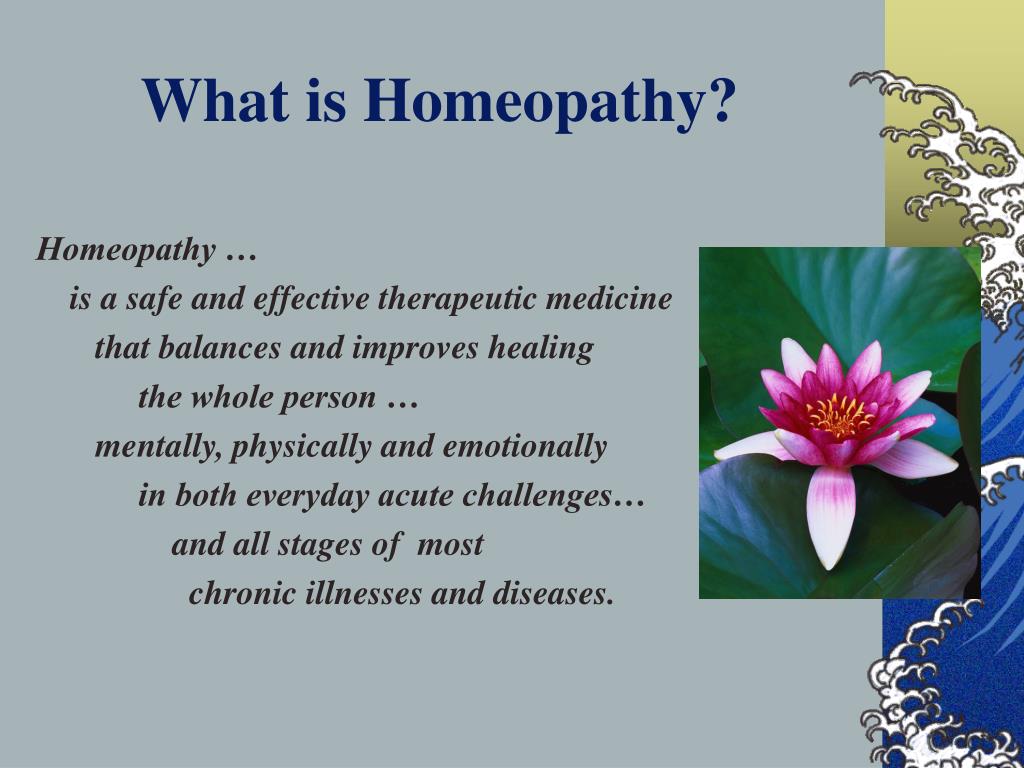 What is Homeopathy?

Homeopathy …
is a safe and effective therapeutic medicine
that balances and improves healing
the whole person …
mentally, physically and emotionally
in both everyday acute challenges…
and all stages of most
chronic illnesses and diseases.